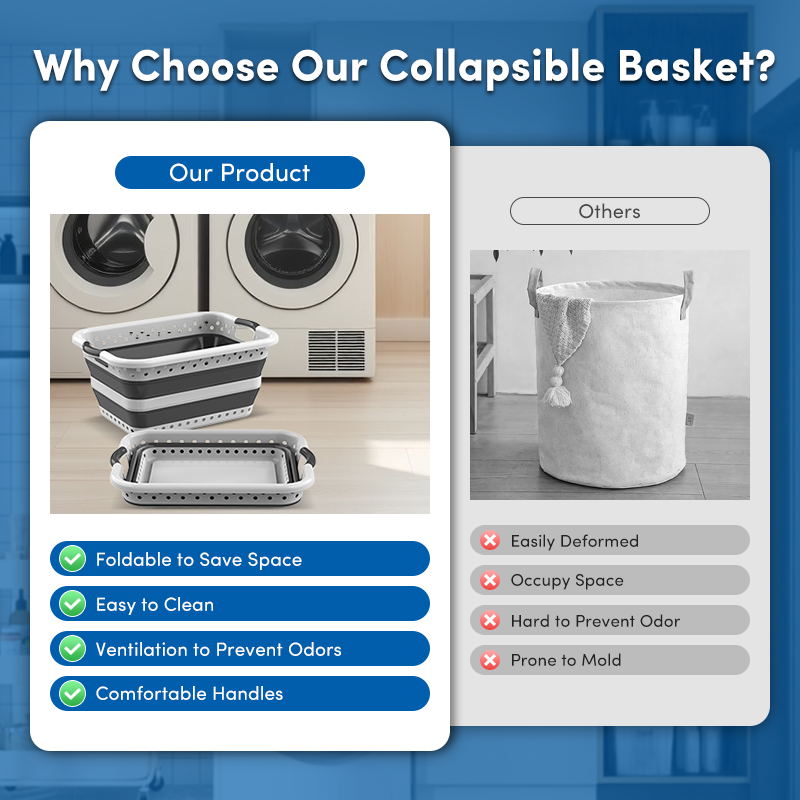 Why Choose Our Collapsible Basket?

Our Product

Foldable to Save Space
Easy to Clean
Ventilation to Prevent Odors
Comfortable Handles

Others

Easily Deformed
Occupy Space
Hard to Prevent Odor
Prone to Mold